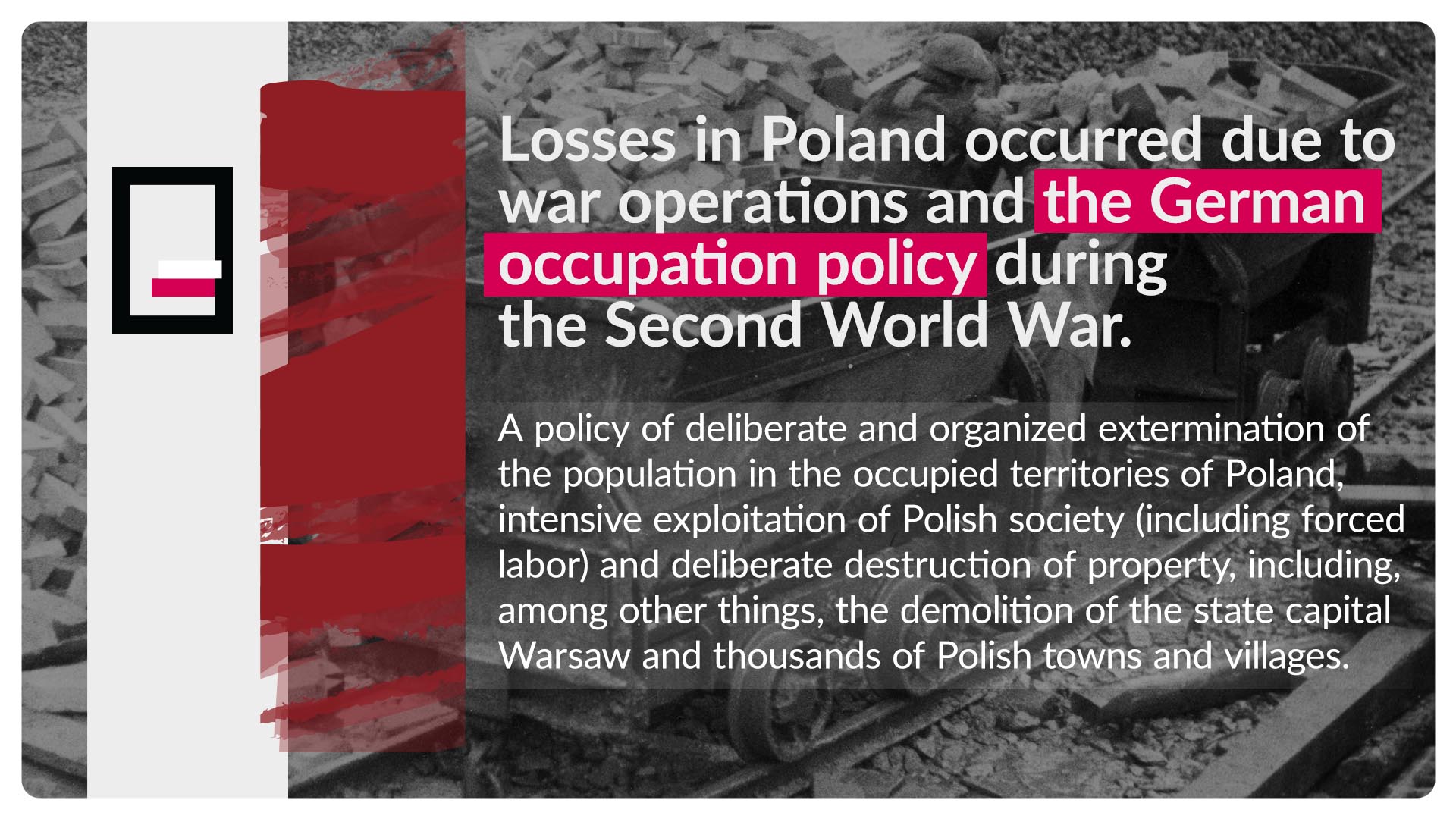 Losses in Poland occurred due to war operations and the German occupation policy during the Second World War.

A policy of deliberate and organized extermination of the population in the occupied territories of Poland, intensive exploitation of Polish society (including forced labor) and deliberate destruction of property, including, among other things, the demolition of the state capital Warsaw and thousands of Polish towns and villages.